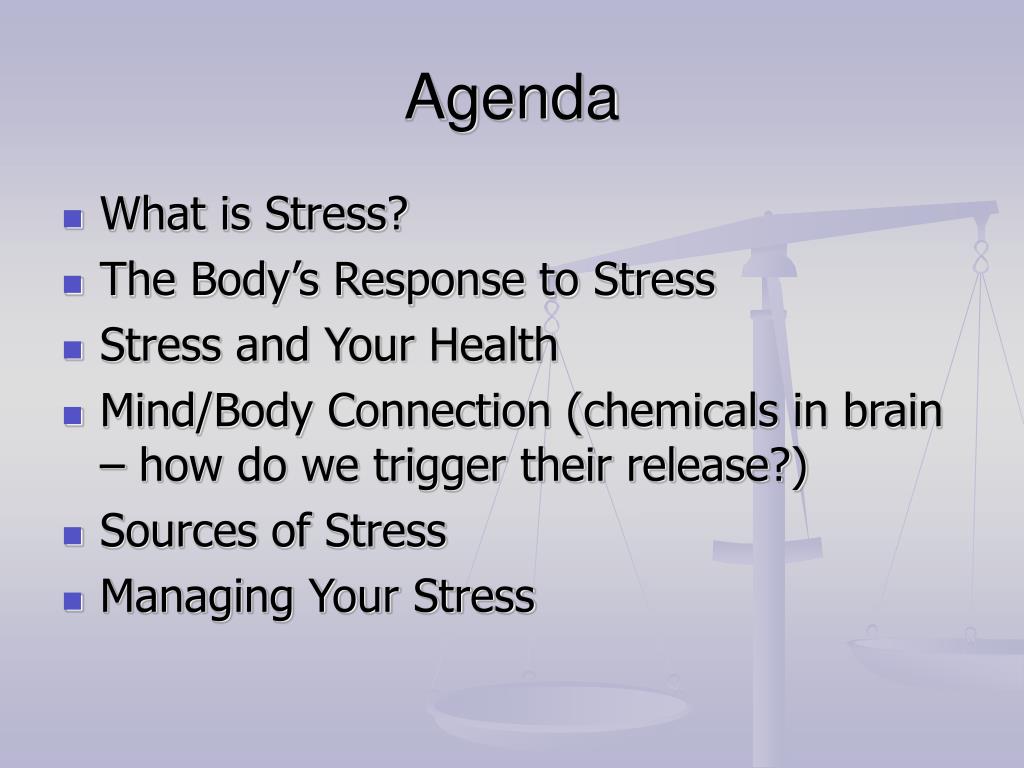 Agenda

- What is Stress?
- The Body’s Response to Stress
- Stress and Your Health
- Mind/Body Connection (chemicals in brain – how do we trigger their release?)
- Sources of Stress
- Managing Your Stress